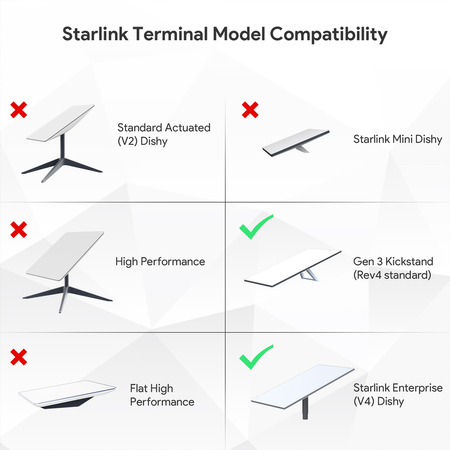 Starlink Terminal Model Compatibility

Standard Actuated (V2) Dishy

Starlink Mini Dishy

High Performance

Gen 3 Kickstand (Rev4 standard)

Flat High Performance

Starlink Enterprise (V4) Dishy